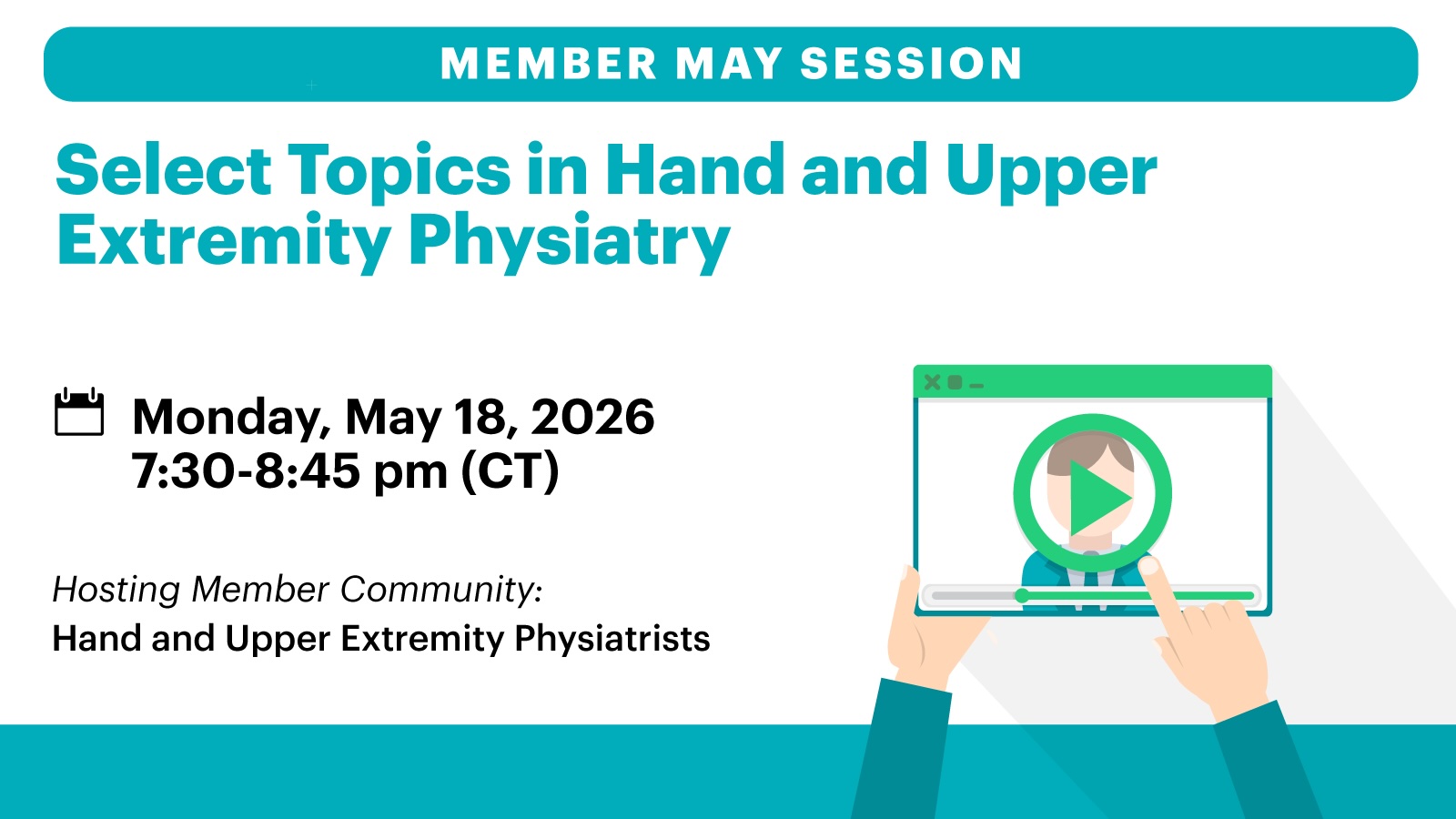 MEMBER MAY SESSION

Select Topics in Hand and Upper Extremity Physiatry

Monday, May 18, 2026
7:30-8:45 pm (CT)

Hosting Member Community:
Hand and Upper Extremity Physiatrists